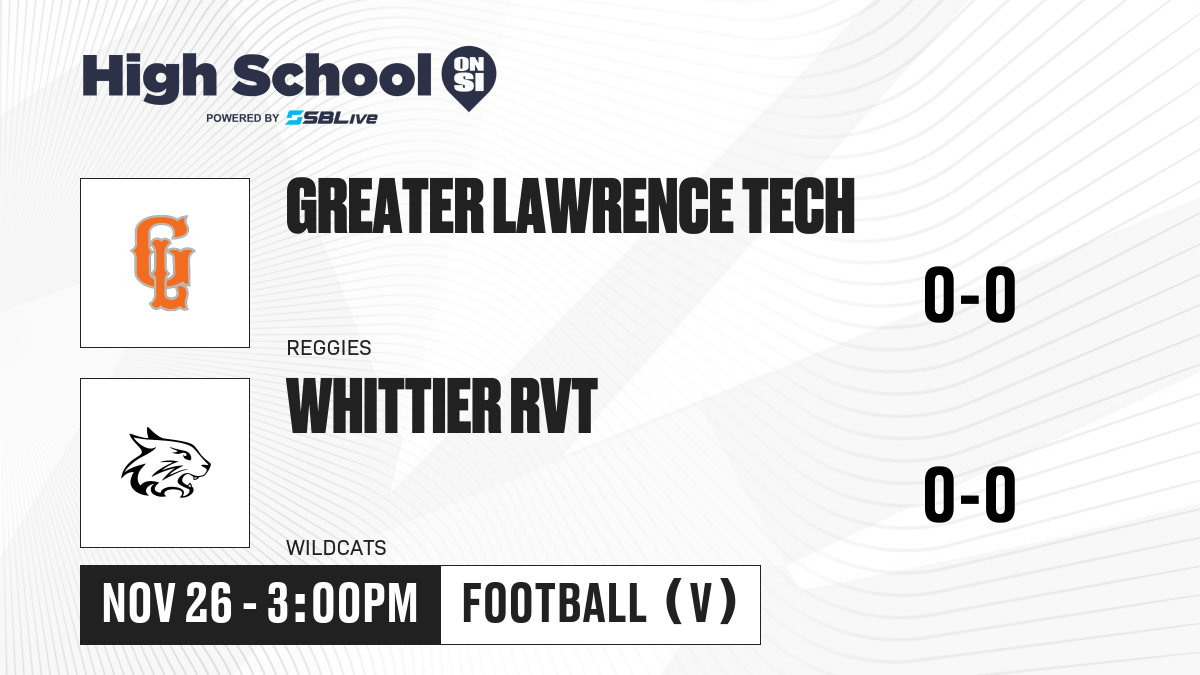 High School ON SI
POWERED BY SBLive

GL

GREATER LAWRENCE TECH

0-0

REGGIES

WHITTIER RVT

0-0

WILDCATS

NOV 26 - 3:00PM

FOOTBALL (V)